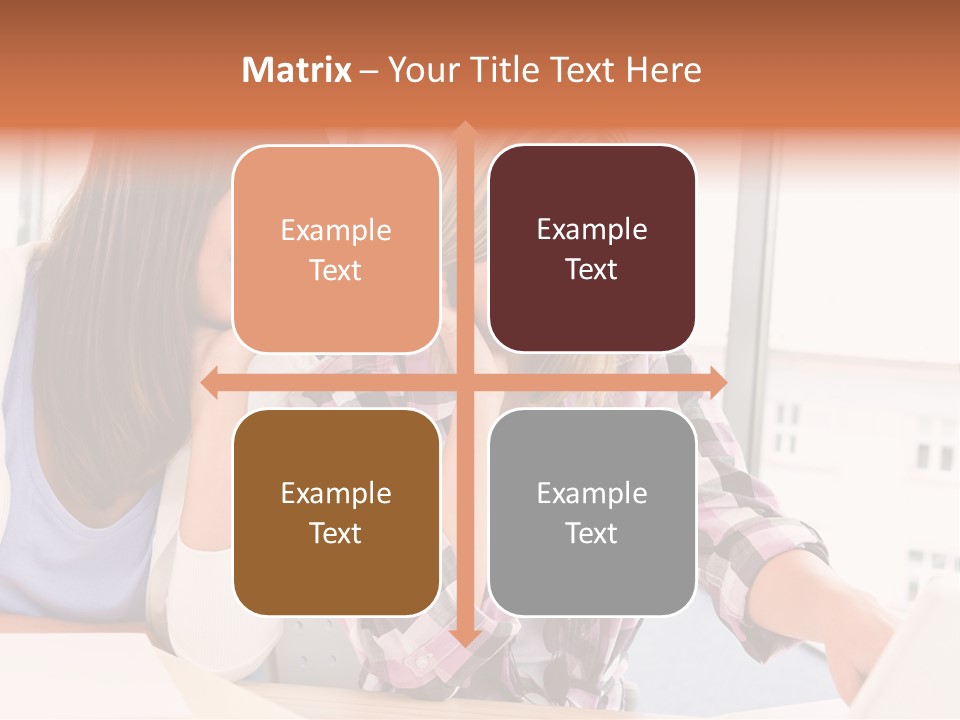 Matrix – Your Title Text Here

Example Text

Example Text

Example Text

Example Text